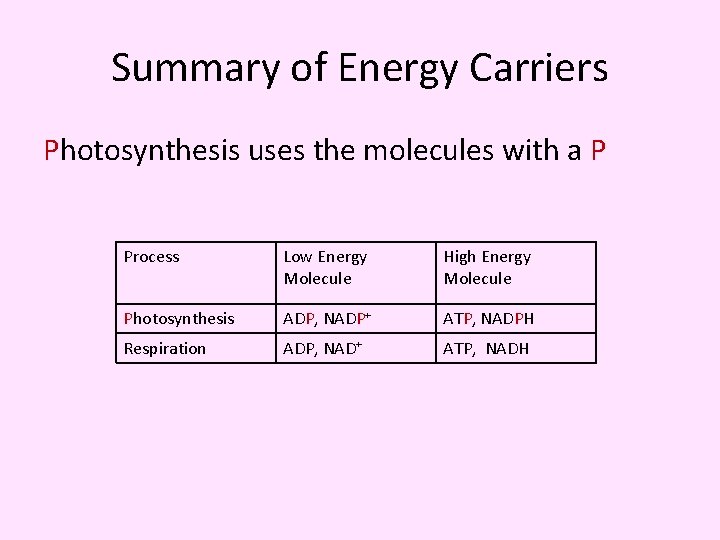 Summary of Energy Carriers

Photosynthesis uses the molecules with a P

| Process | Low Energy Molecule | High Energy Molecule |
|---|---|---|
| Photosynthesis | ADP, $NADP^+$ | ATP, NADPH |
| Respiration | ADP, $NAD^+$ | ATP, NADH |